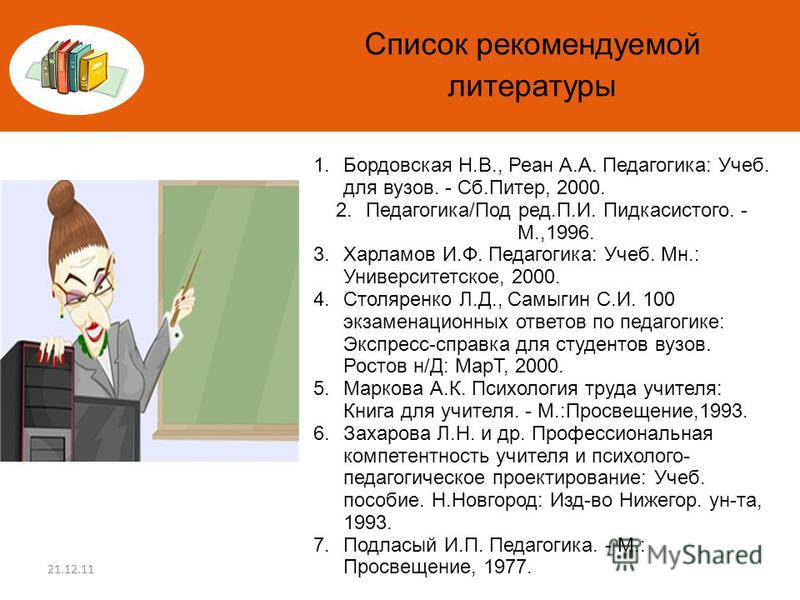 Список рекомендуемой литературы

1. Бордовская Н.В., Реан А.А. Педагогика: Учеб. для вузов. - Сб.Питер, 2000.
2. Педагогика/Под ред.П.И. Пидкасистого. - М.,1996.
3. Харламов И.Ф. Педагогика: Учеб. Мн.: Университетское, 2000.
4. Столяренко Л.Д., Самыгин С.И. 100 экзаменационных ответов по педагогике: Экспресс-справка для студентов вузов. Ростов н/Д: МарТ, 2000.
5. Маркова А.К. Психология труда учителя: Книга для учителя. - М.:Просвещение,1993.
6. Захарова Л.Н. и др. Профессиональная компетентность учителя и психолого-педагогическое проектирование: Учеб. пособие. Н.Новгород: Изд-во Нижегор. ун-та, 1993.
7. Подласый И.П. Педагогика. - М.: Просвещение, 1977.

21.12.11

MyShared